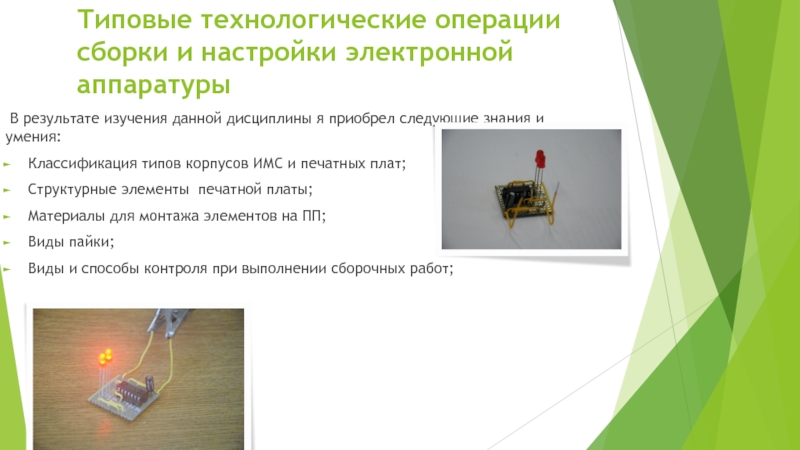 Типовые технологические операции сборки и настройки электронной аппаратуры

В результате изучения данной дисциплины я приобрел следующие знания и умения:

Классификация типов корпусов ИМС и печатных плат;

Структурные элементы печатной платы;

Материалы для монтажа элементов на ПП;

Виды пайки;

Виды и способы контроля при выполнении сборочных работ;